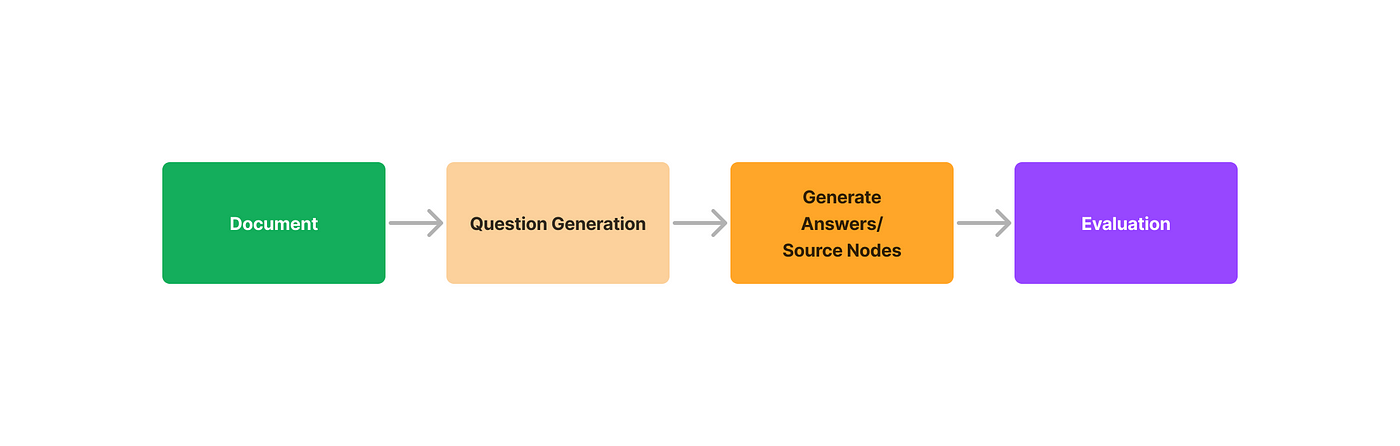 Document

Question Generation

Generate Answers/ Source Nodes

Evaluation